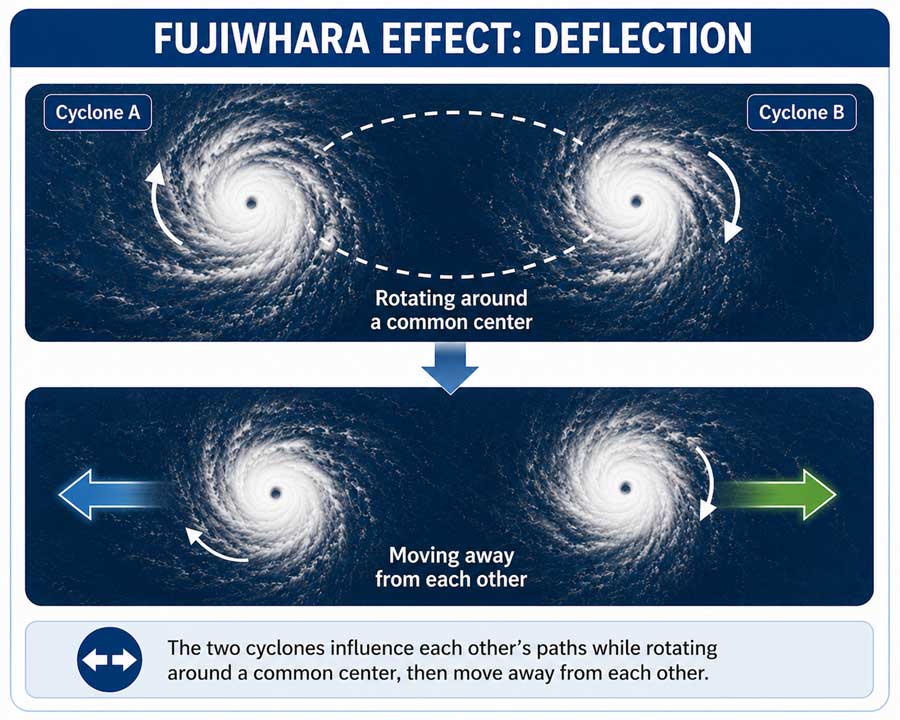 FUJIWHARA EFFECT: DEFLECTION

Cyclone A

Cyclone B

Rotating around a common center

Moving away from each other

The two cyclones influence each other's paths while rotating around a common center, then move away from each other.